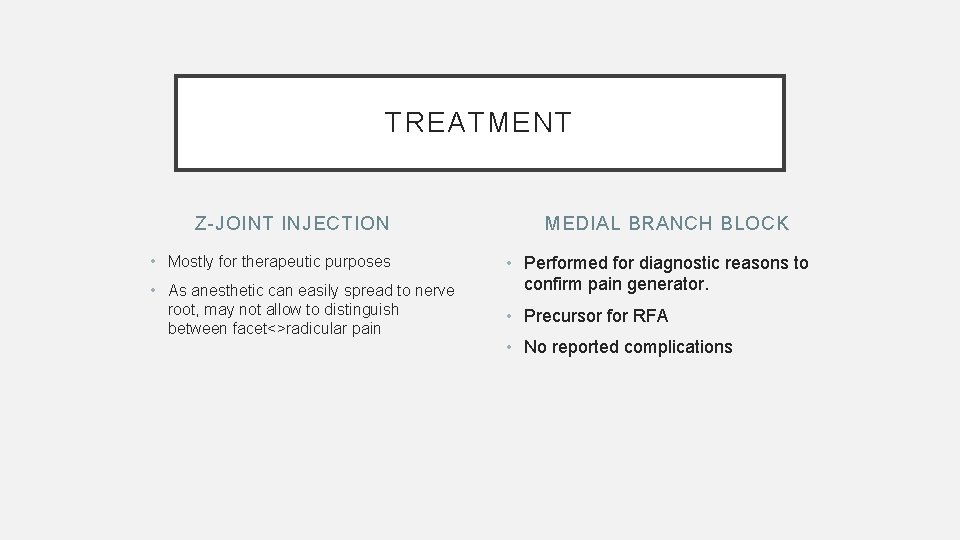 TREATMENT

Z-JOINT INJECTION

• Mostly for therapeutic purposes
• As anesthetic can easily spread to nerve root, may not allow to distinguish between facet<>radicular pain

MEDIAL BRANCH BLOCK

• Performed for diagnostic reasons to confirm pain generator.
• Precursor for RFA
• No reported complications